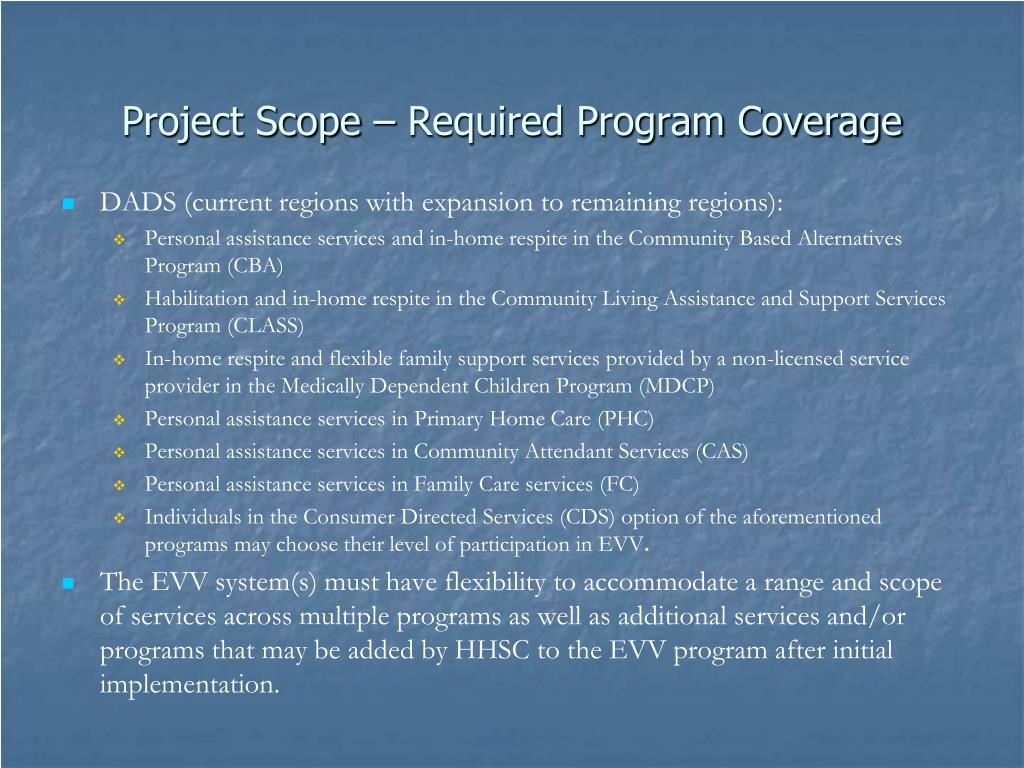 Project Scope – Required Program Coverage

DADS (current regions with expansion to remaining regions):

Personal assistance services and in-home respite in the Community Based Alternatives Program (CBA)

Habilitation and in-home respite in the Community Living Assistance and Support Services Program (CLASS)

In-home respite and flexible family support services provided by a non-licensed service provider in the Medically Dependent Children Program (MDCP)

Personal assistance services in Primary Home Care (PHC)

Personal assistance services in Community Attendant Services (CAS)

Personal assistance services in Family Care services (FC)

Individuals in the Consumer Directed Services (CDS) option of the aforementioned programs may choose their level of participation in EVV.

The EVV system(s) must have flexibility to accommodate a range and scope of services across multiple programs as well as additional services and/or programs that may be added by HHSC to the EVV program after initial implementation.